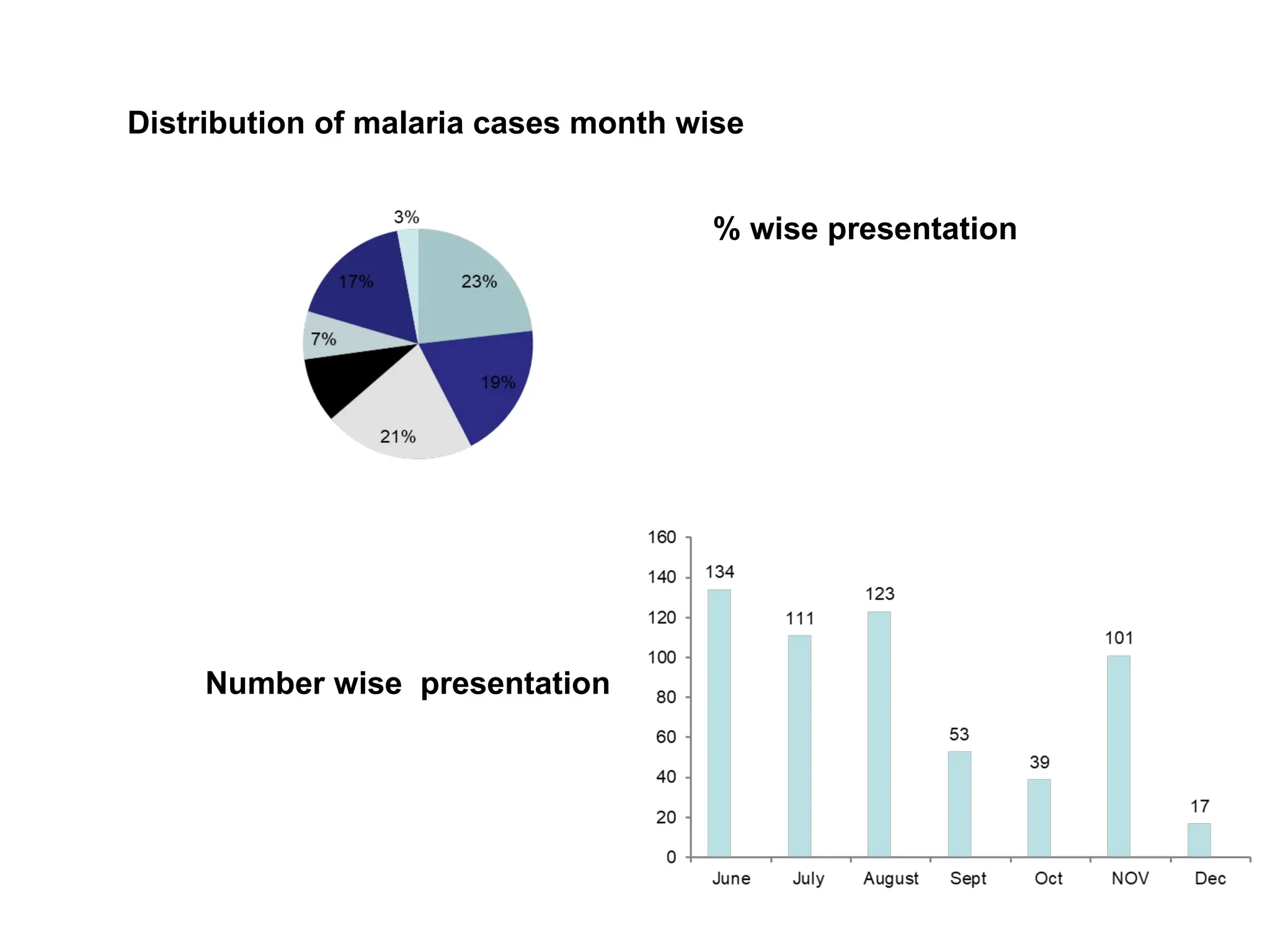 Distribution of malaria cases month wise

3%
23%
19%
21%
7%
17%

% wise presentation

Number wise presentation

160
140
120
100
80
60
40
20
0

134
111
123
53
39
101
17

June
July
August
Sept
Oct
NOV
Dec